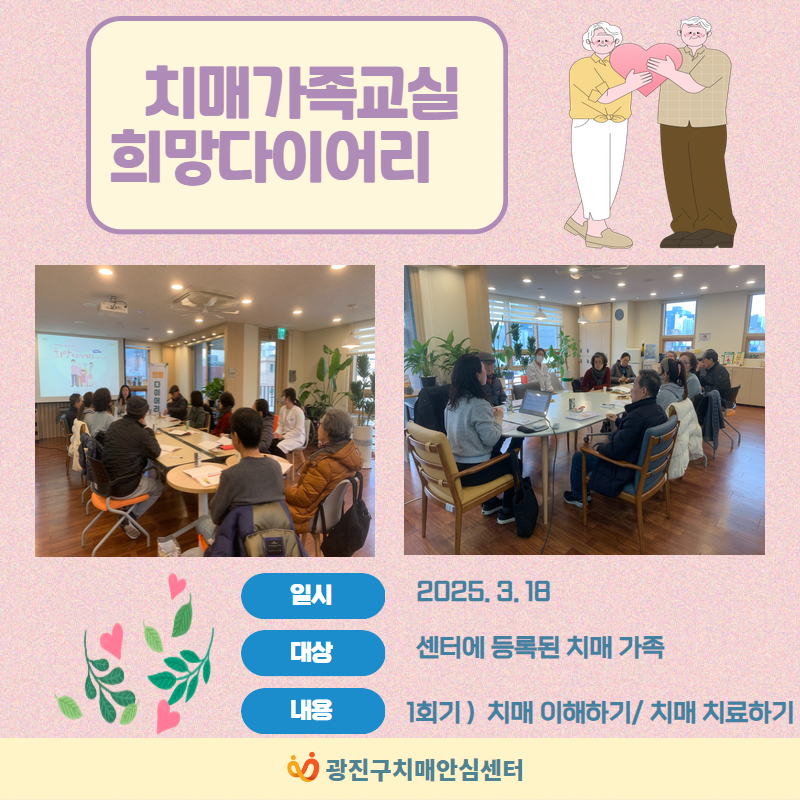 치매가족교실
희망다이어리

다이어리

일시 2025. 3. 18

대상 센터에 등록된 치매 가족

내용 1회기 ) 치매 이해하기/ 치매 치료하기

광진구치매안심센터